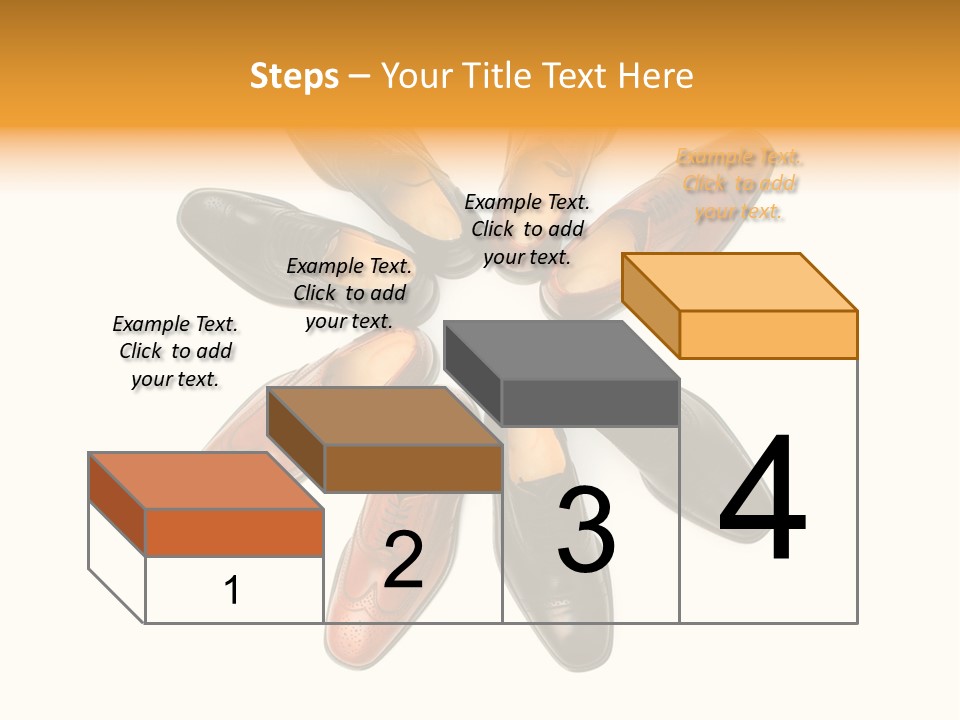 Steps – Your Title Text Here

Example Text. Click to add your text.

Example Text. Click to add your text.

Example Text. Click to add your text.

Example Text. Click to add your text.

1

2

3

4